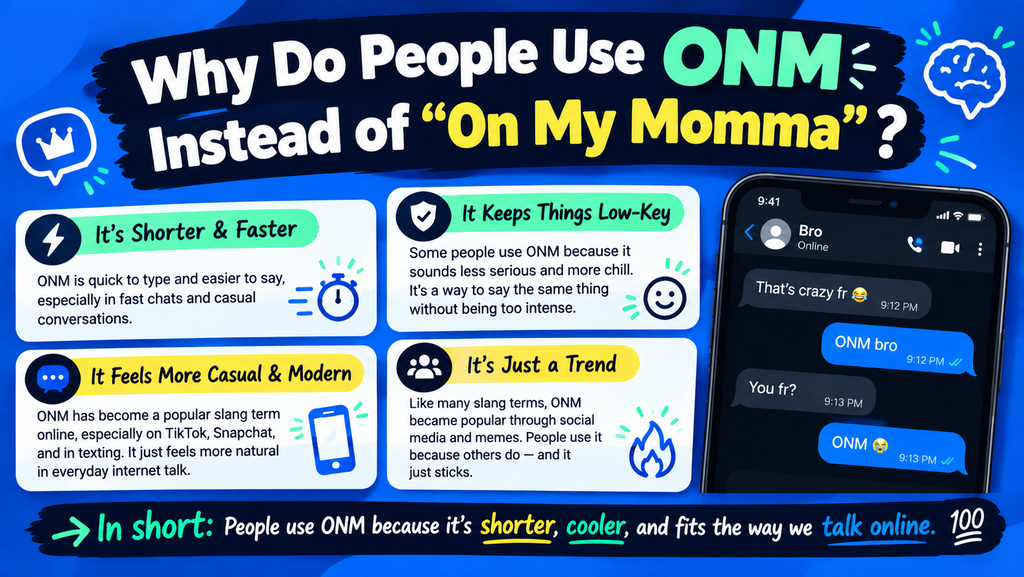 Why Do People Use ONM Instead of "On My Momma"?

It's Shorter & Faster

ONM is quick to type and easier to say, especially in fast chats and casual conversations.

It Feels More Casual & Modern

ONM has become a popular slang term online, especially on TikTok, Snapchat, and in texting. It just feels more natural in everyday internet talk.

It Keeps Things Low-Key

Some people use ONM because it sounds less serious and more chill. It's a way to say the same thing without being too intense.

It's Just a Trend

Like many slang terms, ONM became popular through social media and memes. People use it because others do — and it just sticks.

9:41

Bro
Online

That's crazy fr 😂
9:12 PM

ONM bro
9:12 PM

You fr?
9:13 PM

ONM 😭
9:13 PM

→ In short: People use ONM because it's shorter, cooler, and fits the way we talk online. 💯